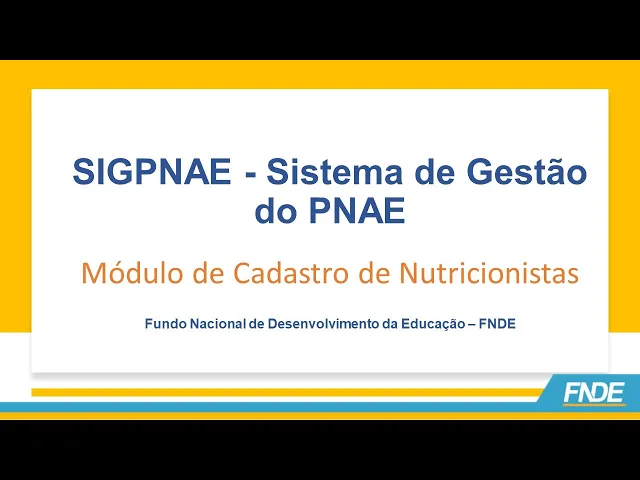 SIGPNAE - Sistema de Gestão do PNAE

Módulo de Cadastro de Nutricionistas

Fundo Nacional de Desenvolvimento da Educação – FNDE

FNDE